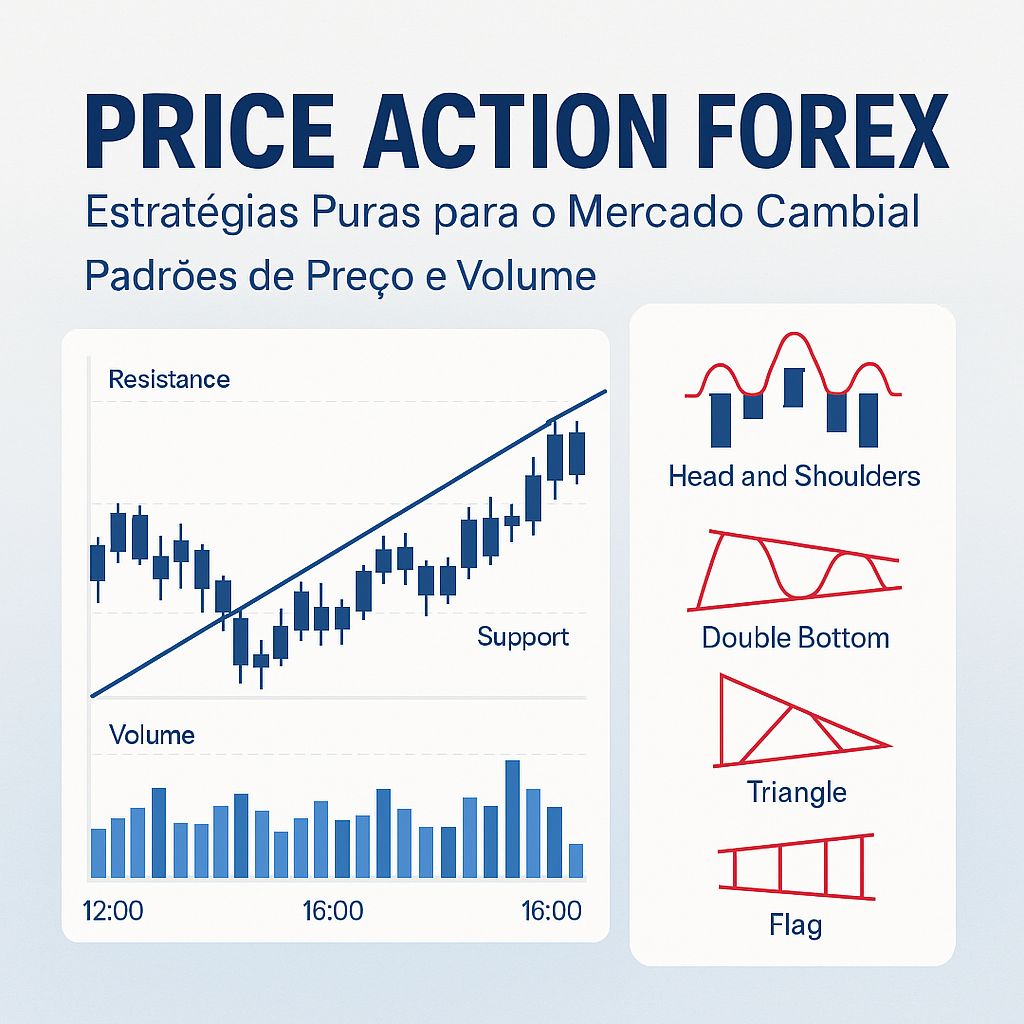 PRICE ACTION FOREX

Estratégias Puras para o Mercado Cambial

Padrões de Preço e Volume

Resistance

Support

Volume

12:00

16:00

16:00

Head and Shoulders

Double Bottom

Triangle

Flag